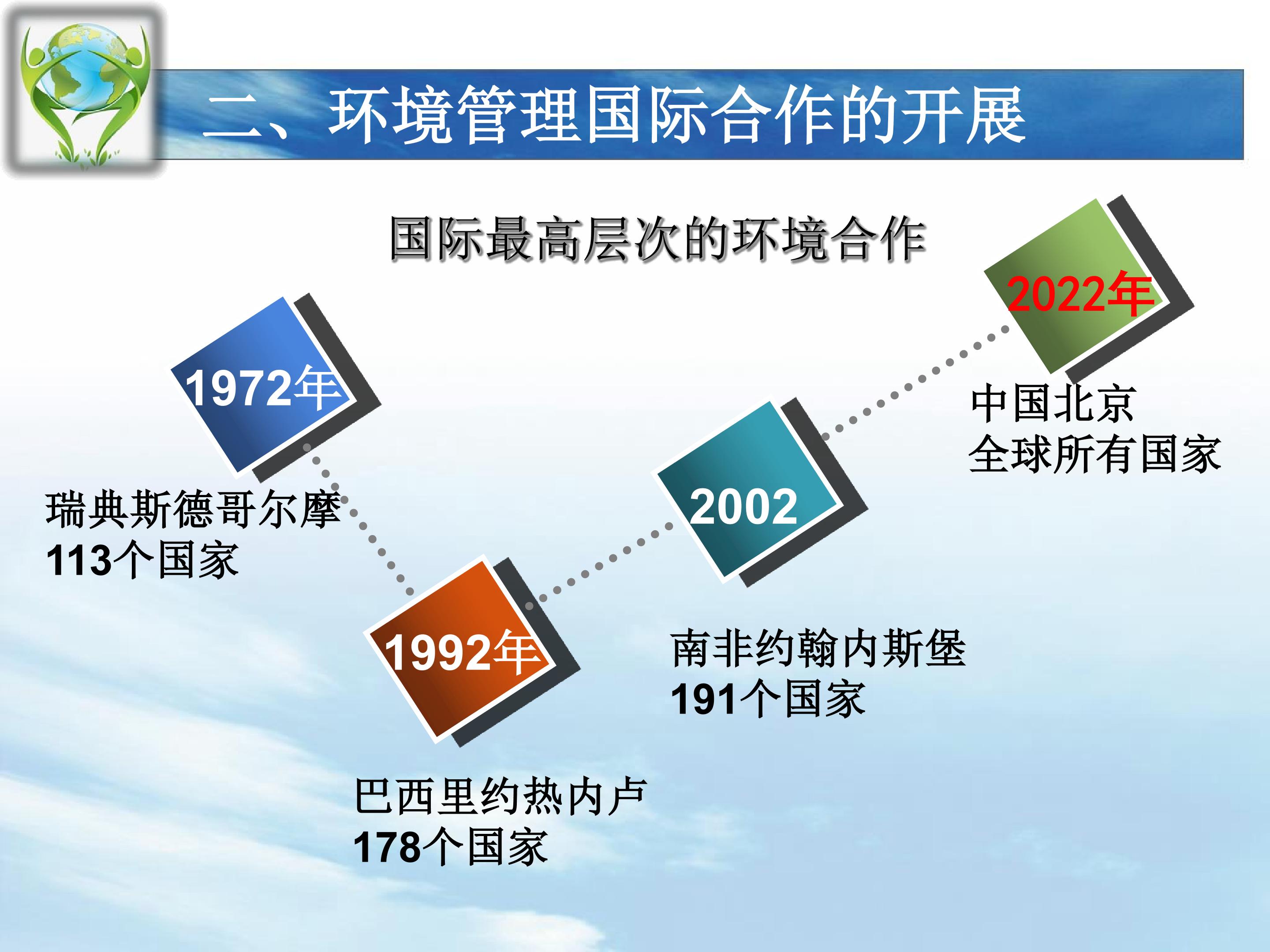 二、环境管理国际合作的开展

国际最高层次的环境合作

1972年

瑞典斯德哥尔摩
113个国家

1992年

巴西里约热内卢
178个国家

2002

南非约翰内斯堡
191个国家

2022年

中国北京
全球所有国家